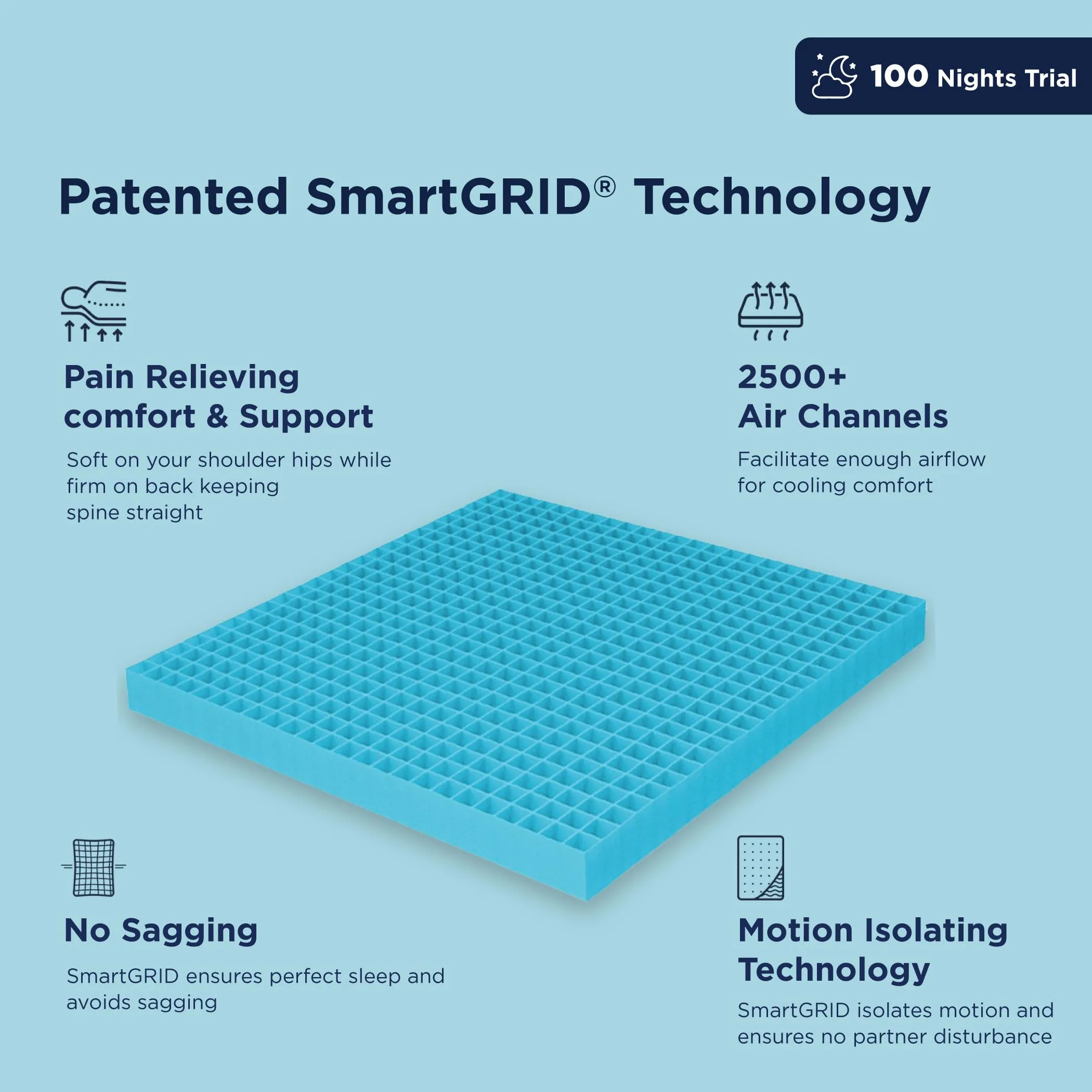 100 Nights Trial

Patented SmartGRID® Technology

Pain Relieving comfort & Support

Soft on your shoulder hips while firm on back keeping spine straight

2500+ Air Channels

Facilitate enough airflow for cooling comfort

No Sagging

SmartGRID ensures perfect sleep and avoids sagging

Motion Isolating Technology

SmartGRID isolates motion and ensures no partner disturbance